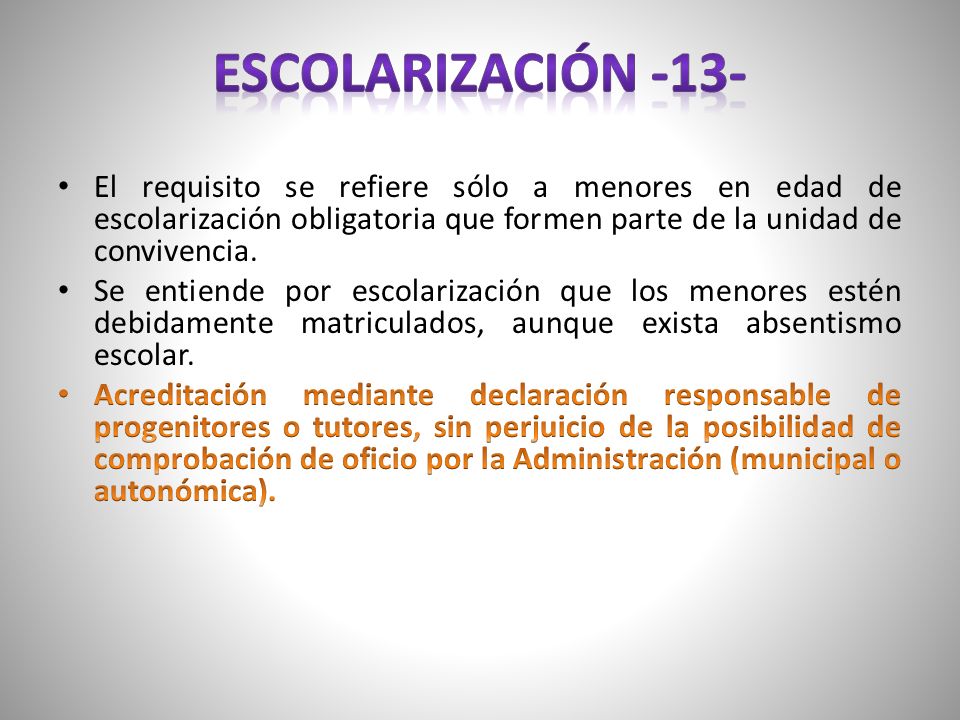 ESCOLARIZACIÓN -13-

• El requisito se refiere sólo a menores en edad de escolarización obligatoria que formen parte de la unidad de convivencia.

• Se entiende por escolarización que los menores estén debidamente matriculados, aunque exista absentismo escolar.

• Acreditación mediante declaración responsable de progenitores o tutores, sin perjuicio de la posibilidad de comprobación de oficio por la Administración (municipal o autonómica).